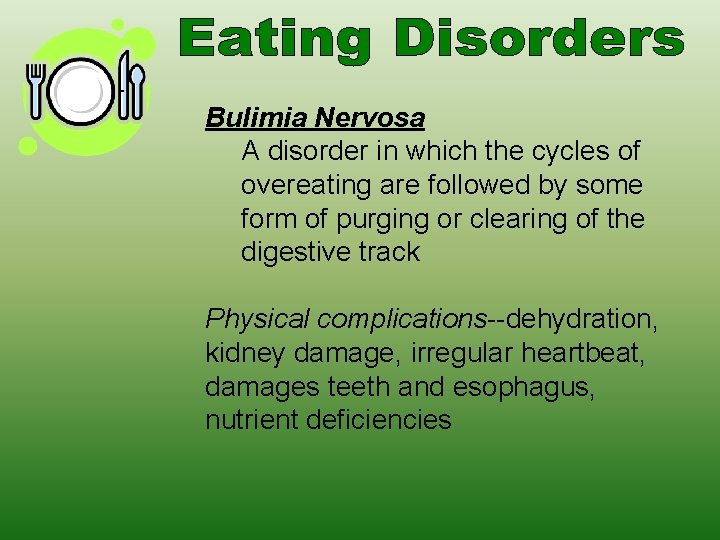 Eating Disorders

Bulimia Nervosa

A disorder in which the cycles of overeating are followed by some form of purging or clearing of the digestive track

Physical complications--dehydration, kidney damage, irregular heartbeat, damages teeth and esophagus, nutrient deficiencies